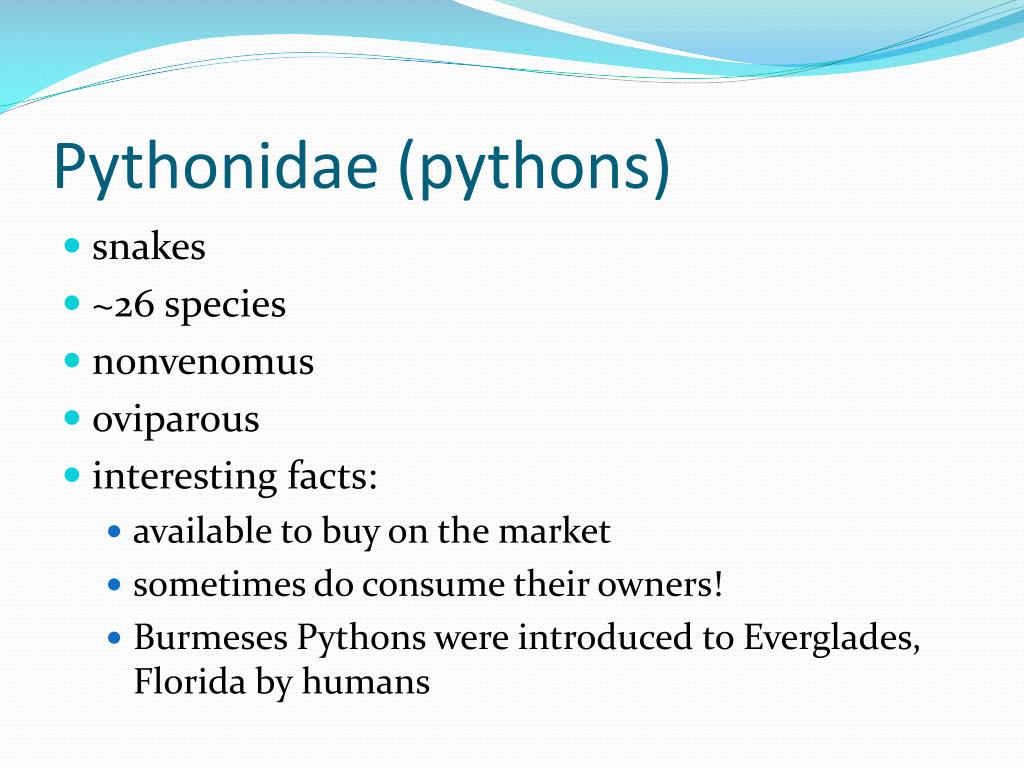 Pythonidae (pythons)

- snakes
- ~26 species
- nonvenomus
- oviparous
- interesting facts:
  - available to buy on the market
  - sometimes do consume their owners!
  - Burmeses Pythons were introduced to Everglades, Florida by humans